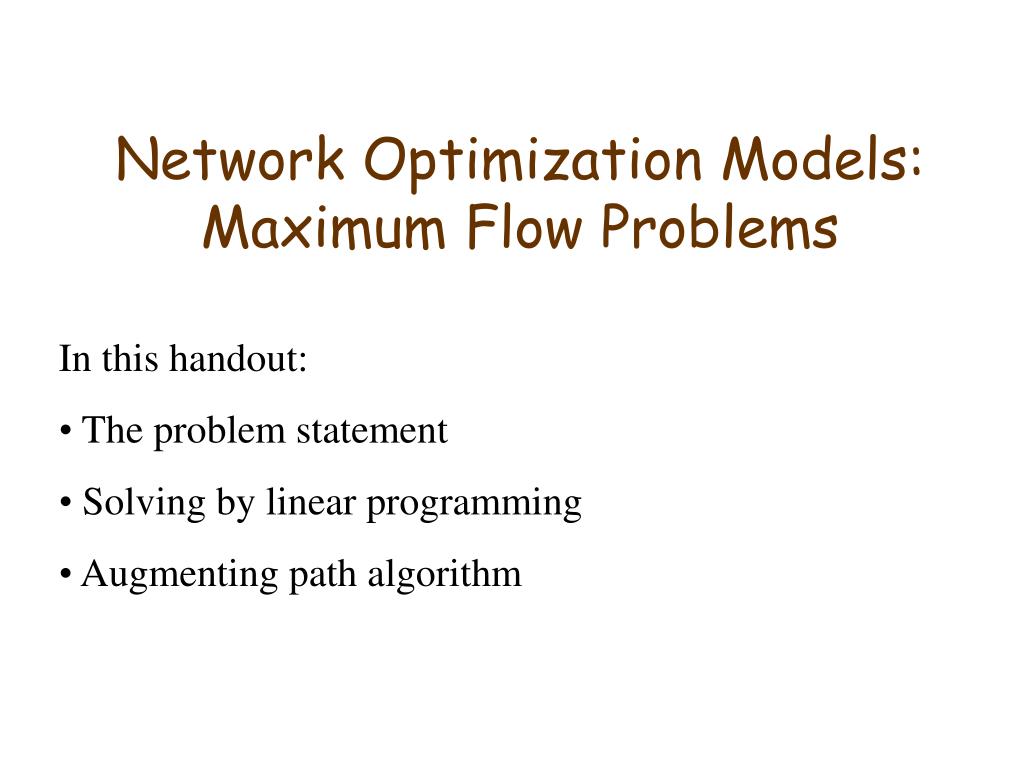 Network Optimization Models: Maximum Flow Problems

In this handout:

• The problem statement

• Solving by linear programming

• Augmenting path algorithm